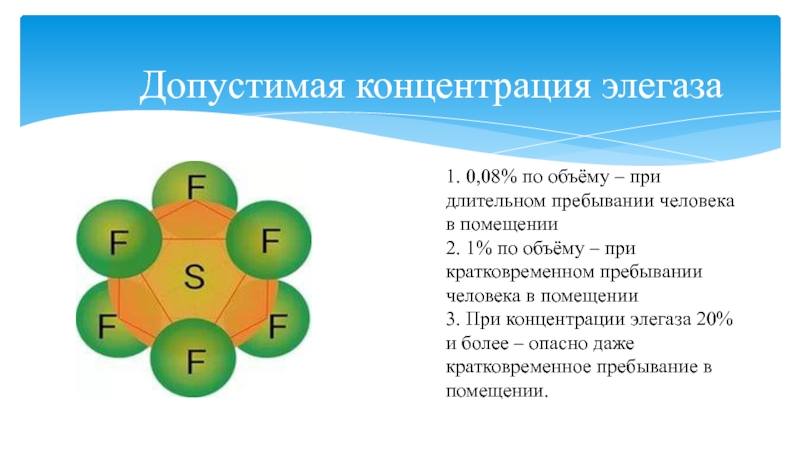 Допустимая концентрация элегаза

F
F
F
S
F
F
F

1. 0,08% по объёму – при длительном пребывании человека в помещении
2. 1% по объёму – при кратковременном пребывании человека в помещении
3. При концентрации элегаза 20% и более – опасно даже кратковременное пребывание в помещении.